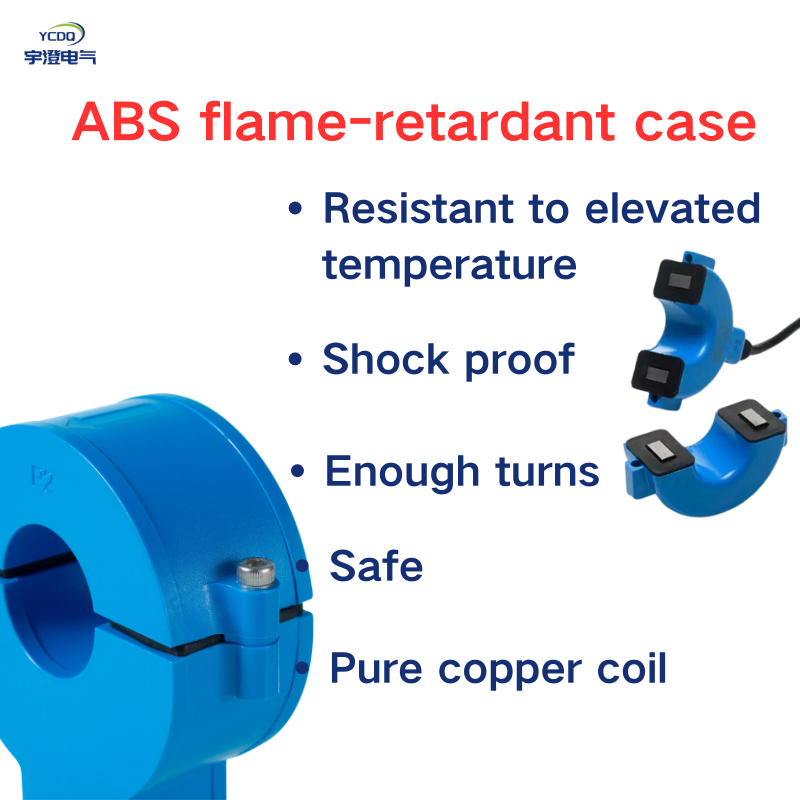 YCDQ
宇澄电气

ABS flame-retardant case

• Resistant to elevated temperature

• Shock proof

• Enough turns

• Safe

• Pure copper coil

P2